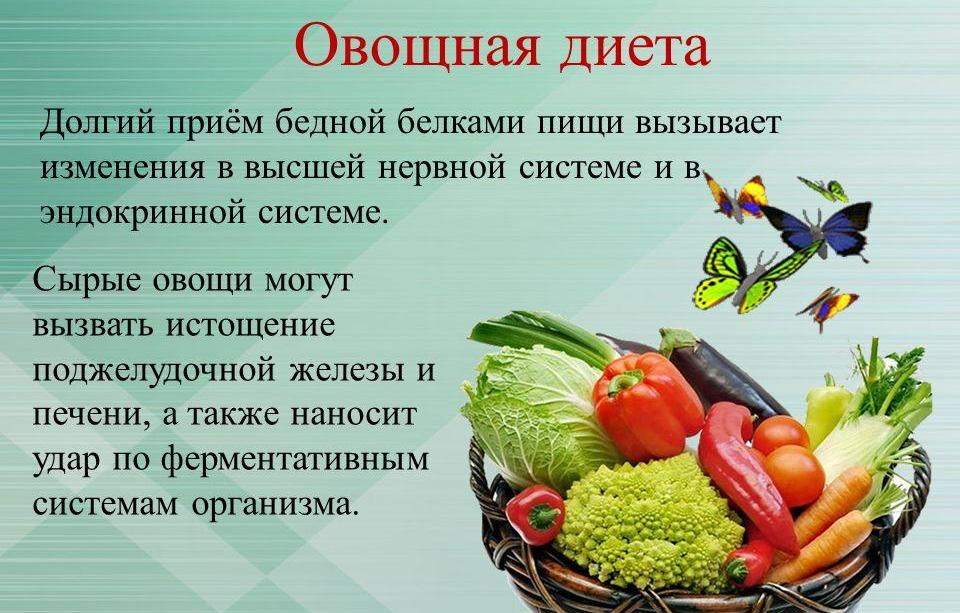 Овощная диета

Долгий приём бедной белками пищи вызывает изменения в высшей нервной системе и в эндокринной системе.

Сырые овощи могут вызвать истощение поджелудочной железы и печени, а также наносит удар по ферментативным системам организма.